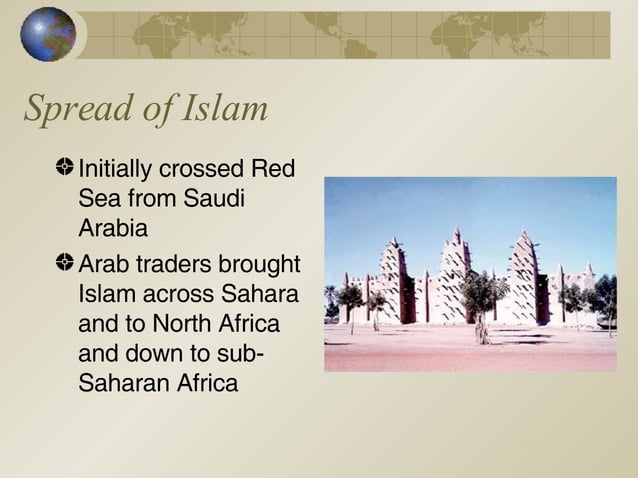 Spread of Islam

Initially crossed Red Sea from Saudi Arabia

Arab traders brought Islam across Sahara and to North Africa and down to sub-Saharan Africa